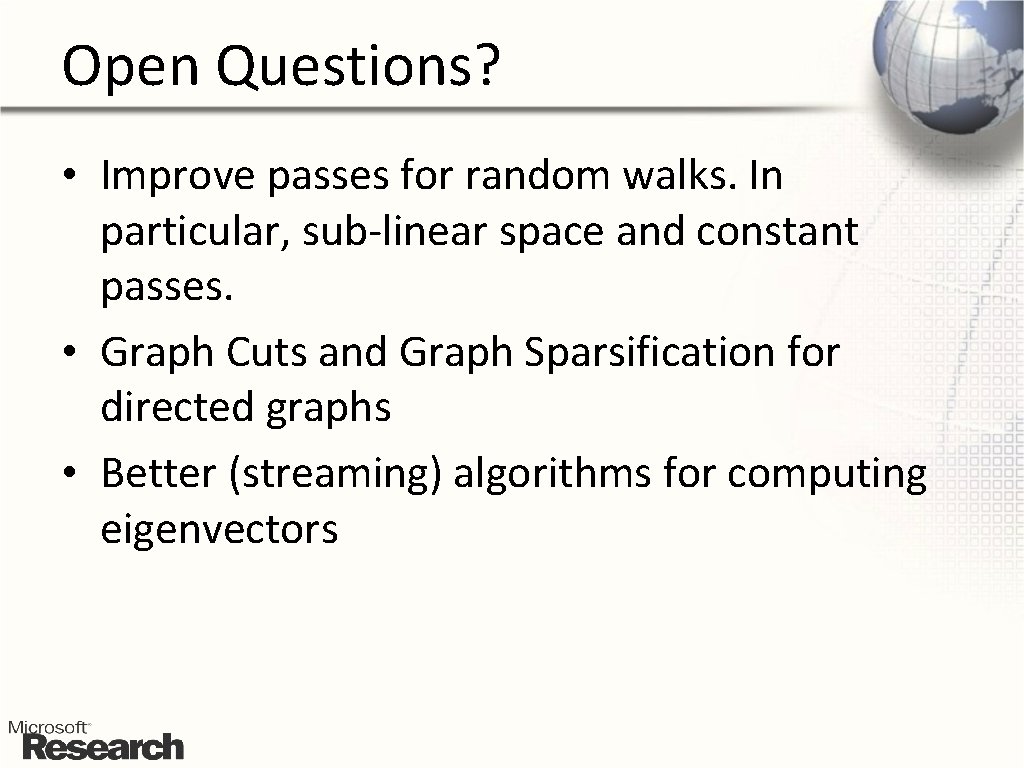 Open Questions?

• Improve passes for random walks. In particular, sub-linear space and constant passes.
• Graph Cuts and Graph Sparsification for directed graphs
• Better (streaming) algorithms for computing eigenvectors

Microsoft Research